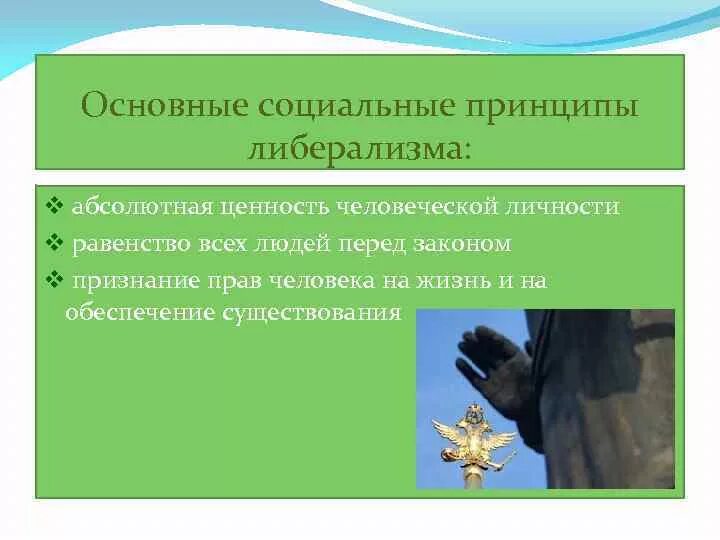 Основные социальные принципы либерализма:

❖ абсолютная ценность человеческой личности
❖ равенство всех людей перед законом
❖ признание прав человека на жизнь и на обеспечение существования